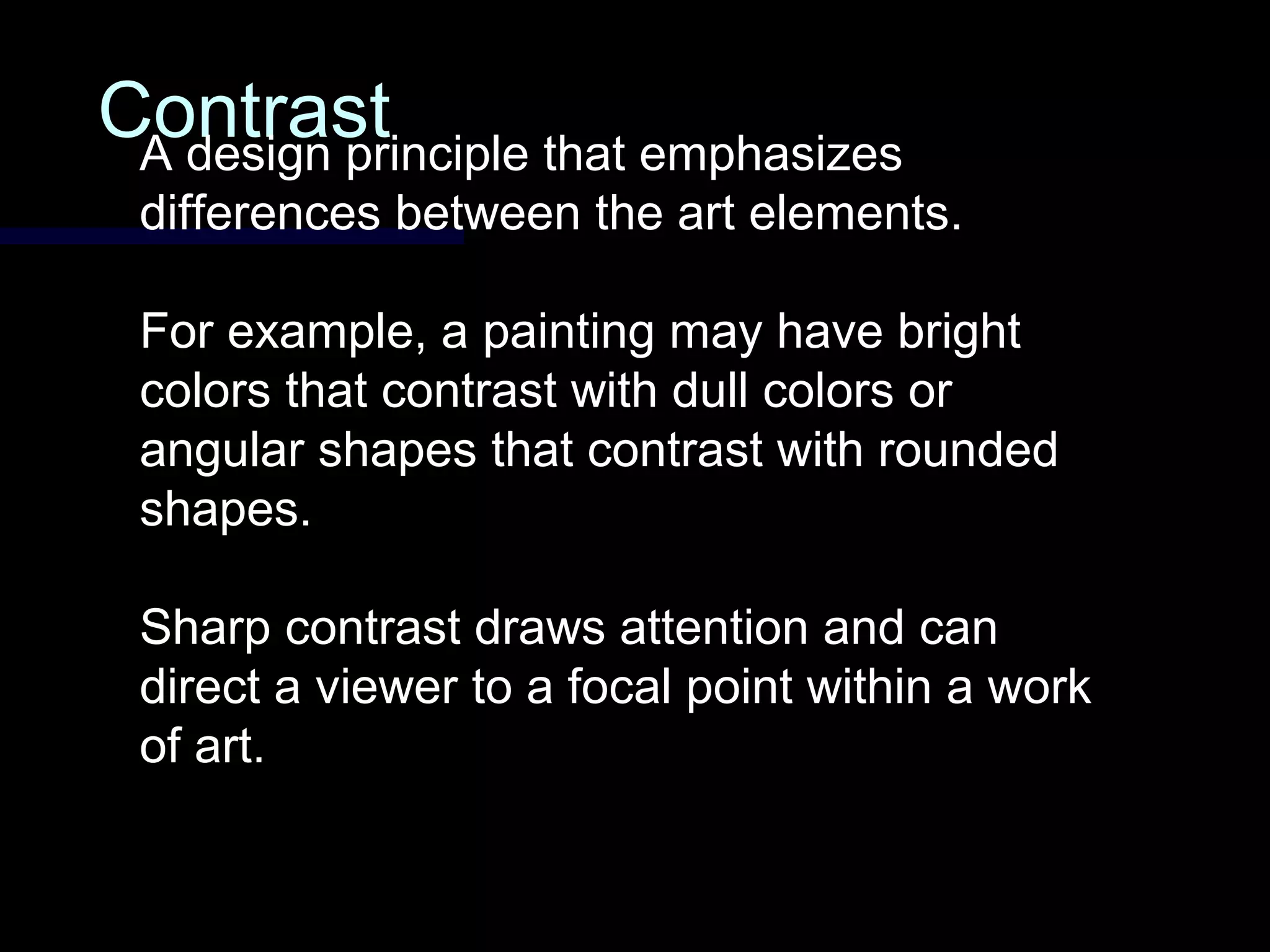 Contrast

A design principle that emphasizes differences between the art elements.

For example, a painting may have bright colors that contrast with dull colors or angular shapes that contrast with rounded shapes.

Sharp contrast draws attention and can direct a viewer to a focal point within a work of art.